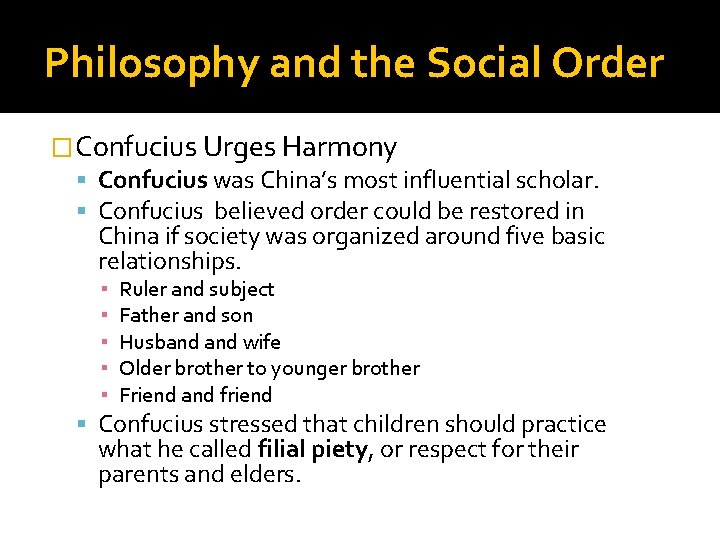 Philosophy and the Social Order

Confucius Urges Harmony

Confucius was China's most influential scholar.

Confucius believed order could be restored in China if society was organized around five basic relationships.

Ruler and subject

Father and son

Husband and wife

Older brother to younger brother

Friend and friend

Confucius stressed that children should practice what he called filial piety, or respect for their parents and elders.